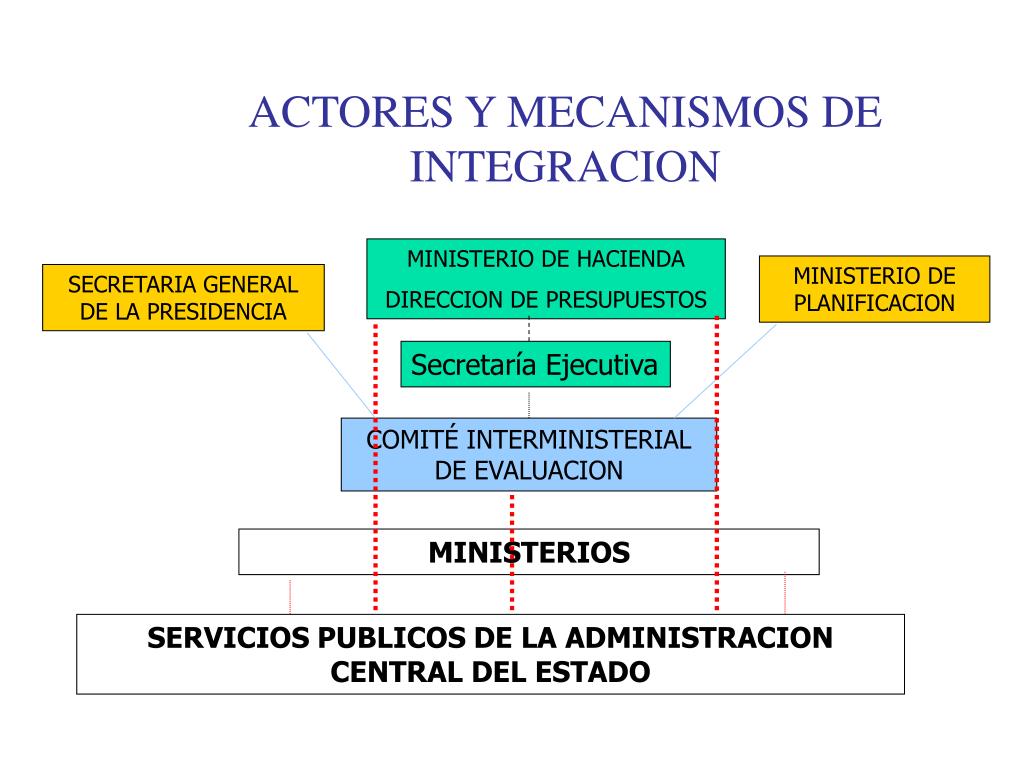 ACTORES Y MECANISMOS DE INTEGRACION

SECRETARIA GENERAL DE LA PRESIDENCIA

MINISTERIO DE HACIENDA

DIRECCION DE PRESUPUESTOS

MINISTERIO DE PLANIFICACION

Secretaría Ejecutiva

COMITÉ INTERMINISTERIAL DE EVALUACION

MINISTERIOS

SERVICIOS PUBLICOS DE LA ADMINISTRACION CENTRAL DEL ESTADO